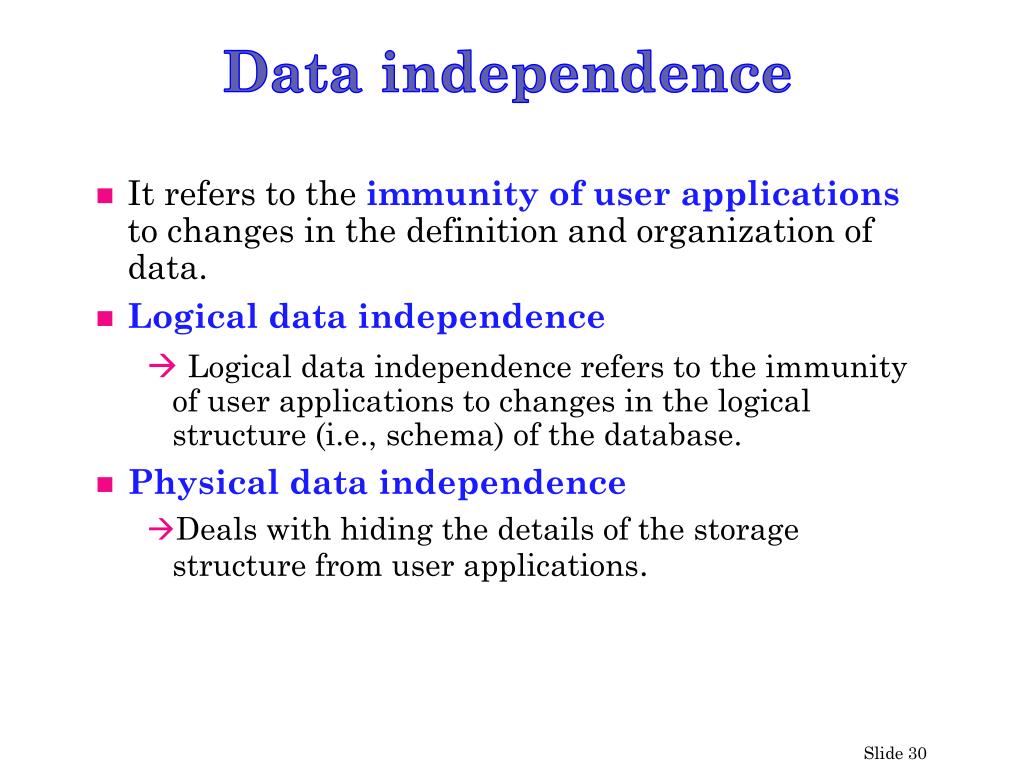 Data independence

It refers to the immunity of user applications to changes in the definition and organization of data.

Logical data independence

→ Logical data independence refers to the immunity of user applications to changes in the logical structure (i.e., schema) of the database.

Physical data independence

→Deals with hiding the details of the storage structure from user applications.

Slide 30